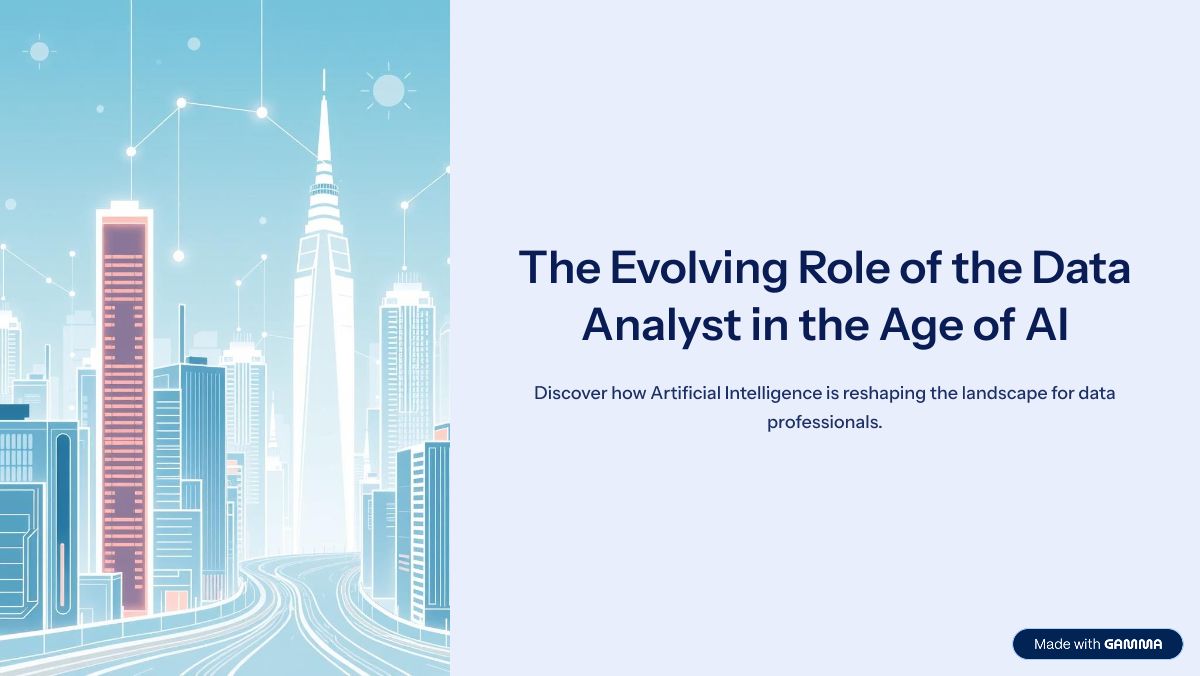 The Evolving Role of the Data Analyst in the Age of AI

Discover how Artificial Intelligence is reshaping the landscape for data professionals.

Made with GAMMA